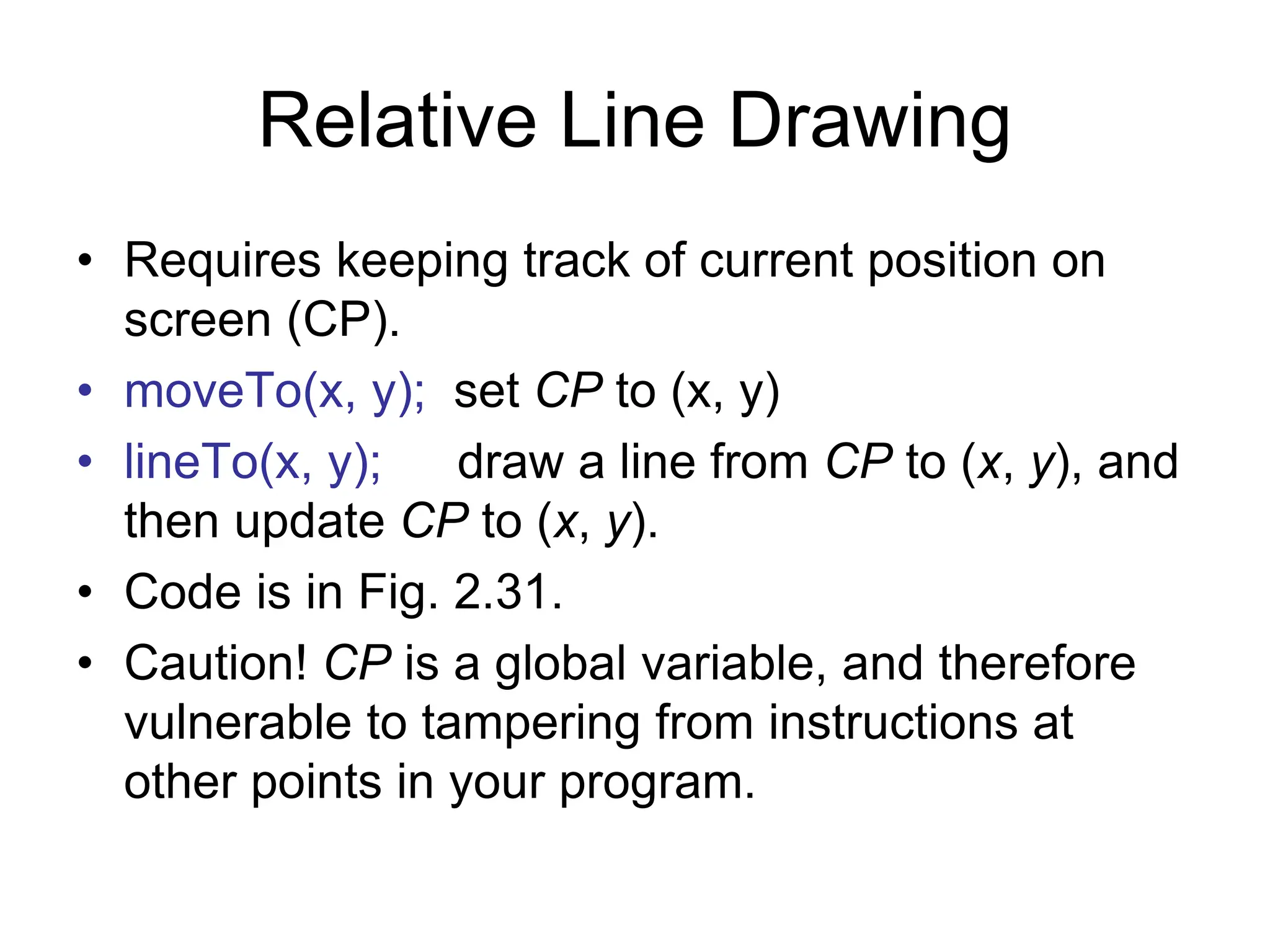 Relative Line Drawing

• Requires keeping track of current position on screen (CP).
• moveTo(x, y); set CP to (x, y)
• lineTo(x, y); draw a line from CP to (x, y), and then update CP to (x, y).
• Code is in Fig. 2.31.
• Caution! CP is a global variable, and therefore vulnerable to tampering from instructions at other points in your program.